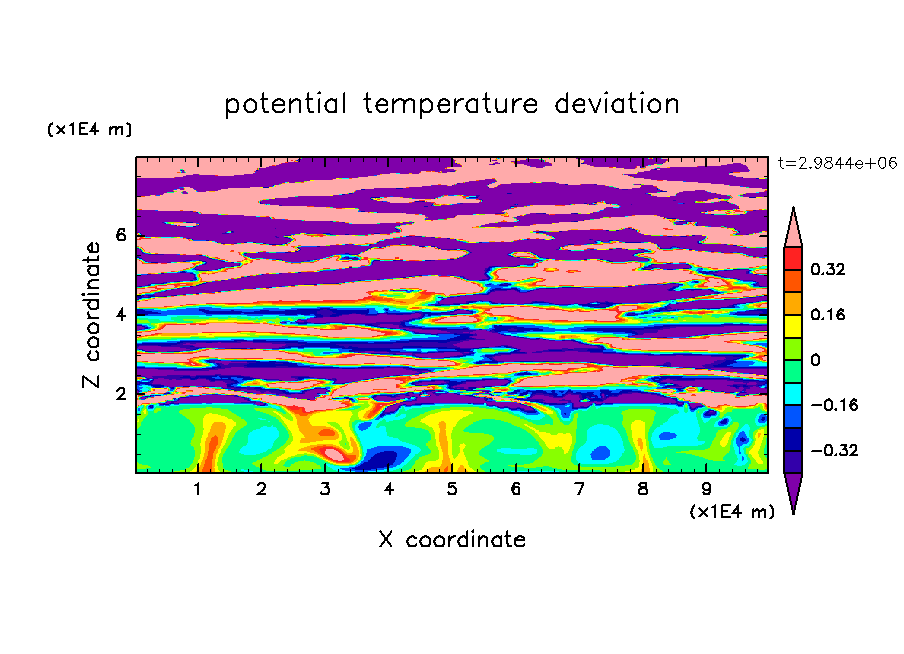 potential temperature deviation

(x1E4 m)

t=2.9844e+06

Z coordinate

6
4
2

0.32
0.16
0
−0.16
−0.32

1 2 3 4 5 6 7 8 9

(x1E4 m)

X coordinate